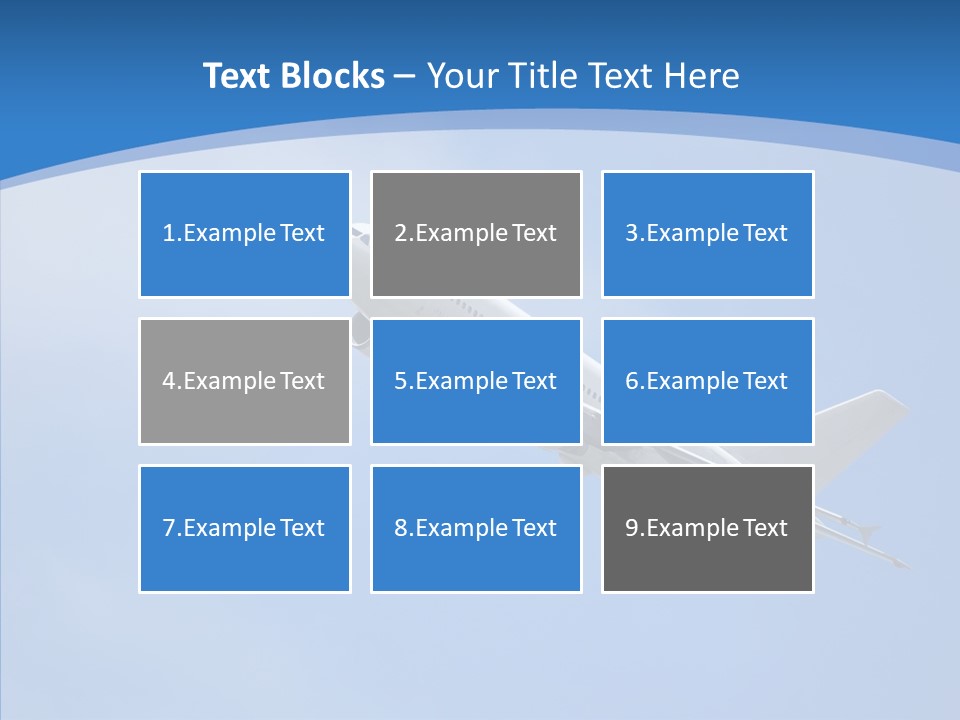 Text Blocks – Your Title Text Here

1.Example Text

2.Example Text

3.Example Text

4.Example Text

5.Example Text

6.Example Text

7.Example Text

8.Example Text

9.Example Text